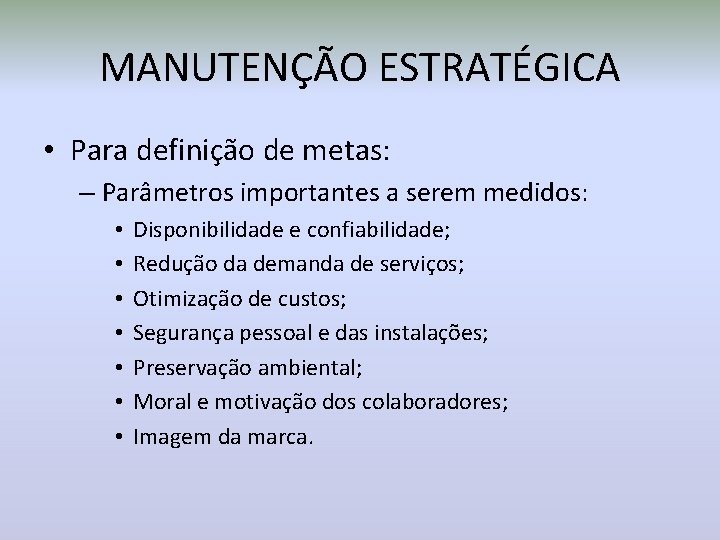 MANUTENÇÃO ESTRATÉGICA

• Para definição de metas:

– Parâmetros importantes a serem medidos:

• Disponibilidade e confiabilidade;
• Redução da demanda de serviços;
• Otimização de custos;
• Segurança pessoal e das instalações;
• Preservação ambiental;
• Moral e motivação dos colaboradores;
• Imagem da marca.